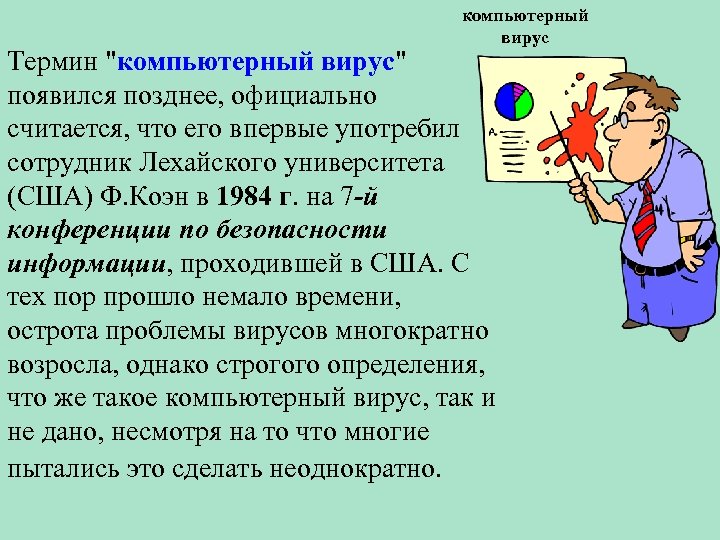 компьютерный вирус

Термин "компьютерный вирус" появился позднее, официально считается, что его впервые употребил сотрудник Лехайского университета (США) Ф.Коэн в 1984 г. на 7-й конференции по безопасности информации, проходившей в США. С тех пор прошло немало времени, острота проблемы вирусов многократно возросла, однако строгого определения, что же такое компьютерный вирус, так и не дано, несмотря на то что многие пытались это сделать неоднократно.